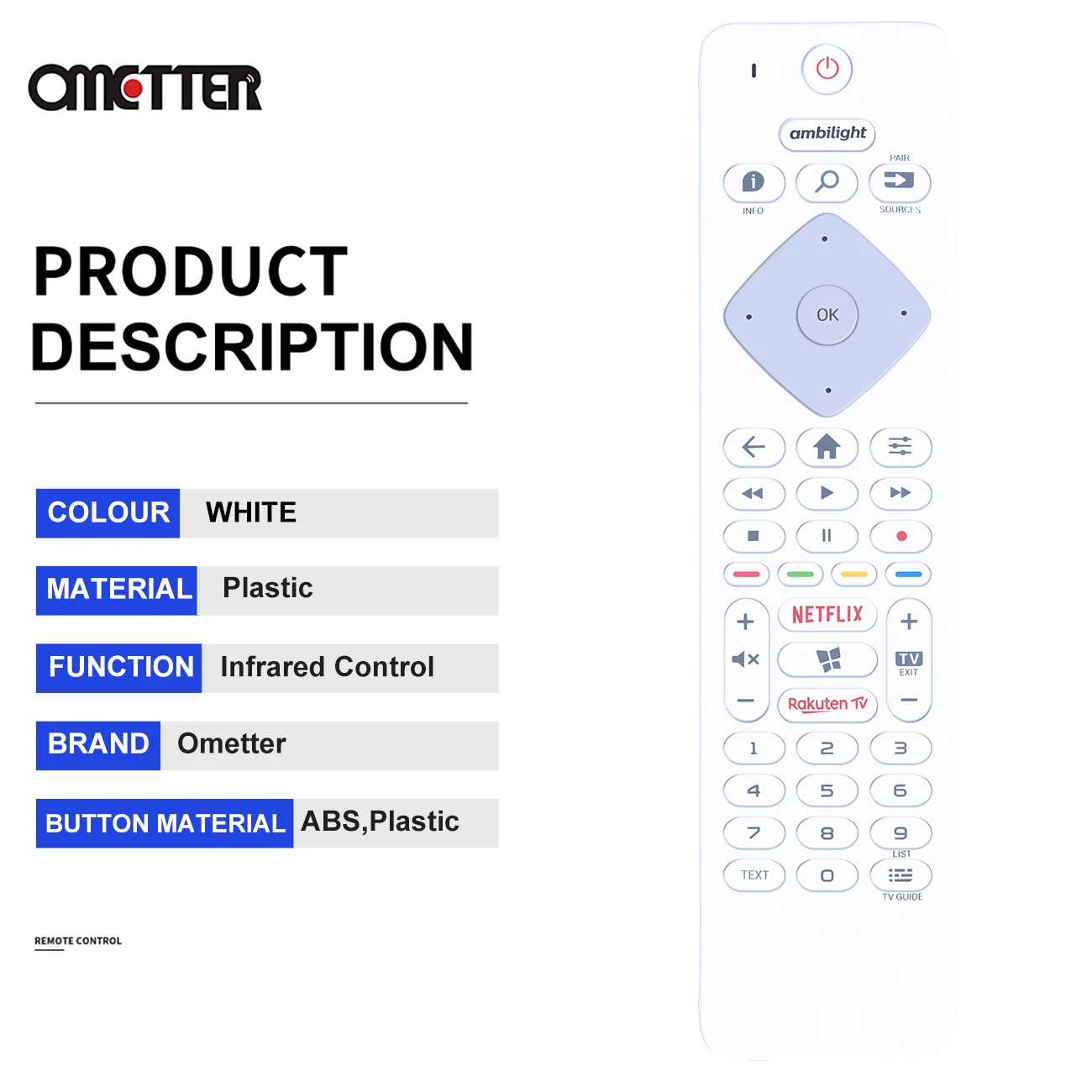 OMETTER

PRODUCT DESCRIPTION

| COLOUR | WHITE |
|---|---|
| MATERIAL | Plastic |
| FUNCTION | Infrared Control |
| BRAND | Ometter |
| BUTTON MATERIAL | ABS,Plastic |

REMOTE CONTROL

ambilight
PAIR
INFO
SOURCES
OK
NETFLIX
TV
EXIT
Rakuten TV
1 2 3
4 5 6
7 8 9
LIST
TEXT 0
TV GUIDE